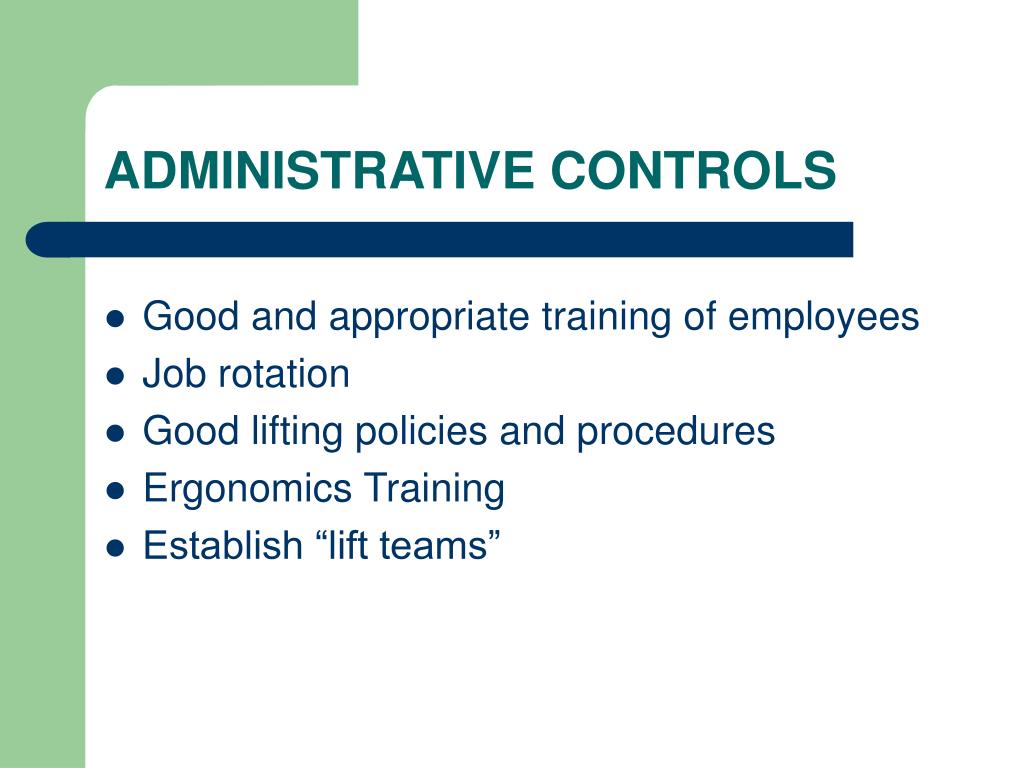 ADMINISTRATIVE CONTROLS

- Good and appropriate training of employees
- Job rotation
- Good lifting policies and procedures
- Ergonomics Training
- Establish “lift teams”